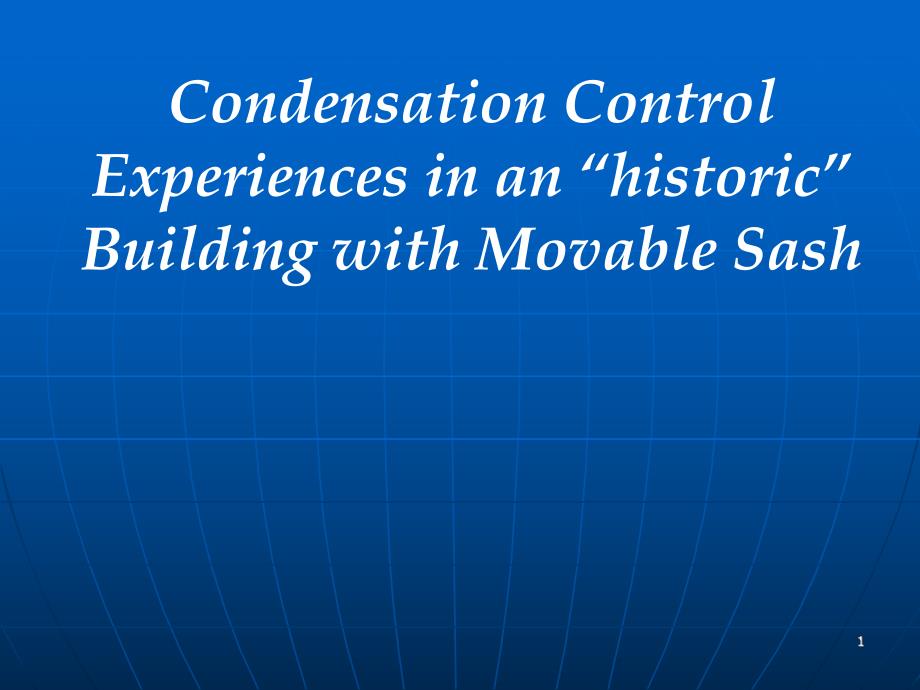 Condensation Control Experiences in an “historic” Building with Movable Sash

1